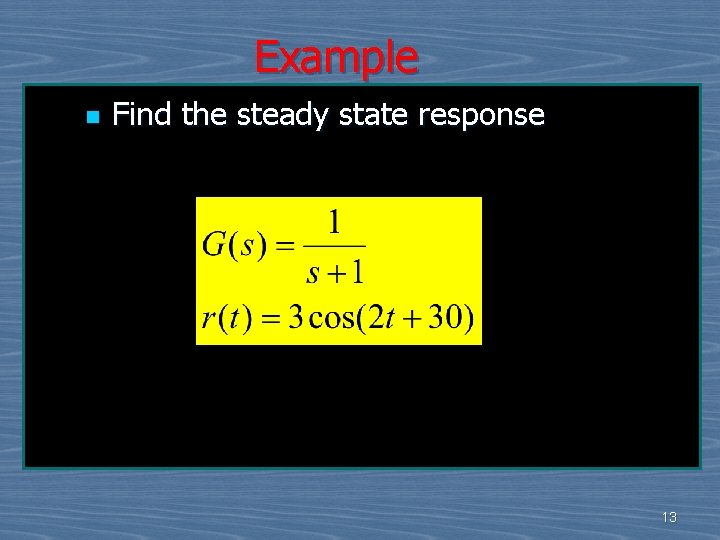 Example

Find the steady state response

$G(s) = \frac{1}{s+1}$

$r(t) = 3\cos(2t+30)$

13